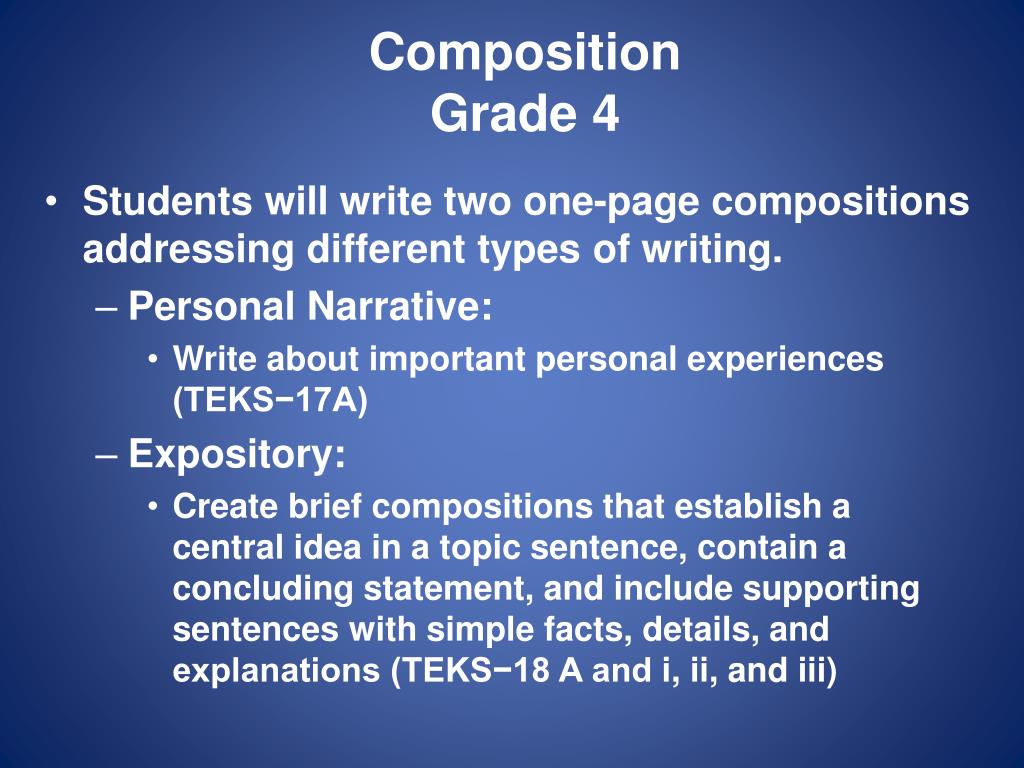 Composition
Grade 4

• Students will write two one-page compositions addressing different types of writing.
– Personal Narrative:
• Write about important personal experiences (TEKS−17A)
– Expository:
• Create brief compositions that establish a central idea in a topic sentence, contain a concluding statement, and include supporting sentences with simple facts, details, and explanations (TEKS−18 A and i, ii, and iii)